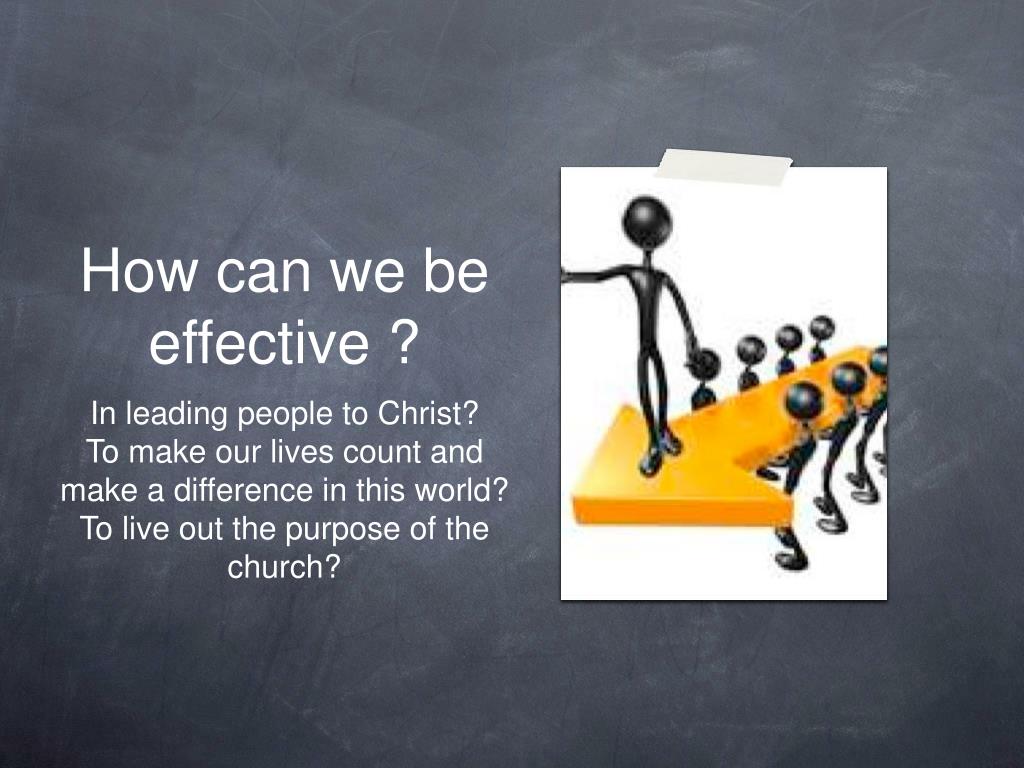 How can we be effective ?

In leading people to Christ?
To make our lives count and make a difference in this world?
To live out the purpose of the church?